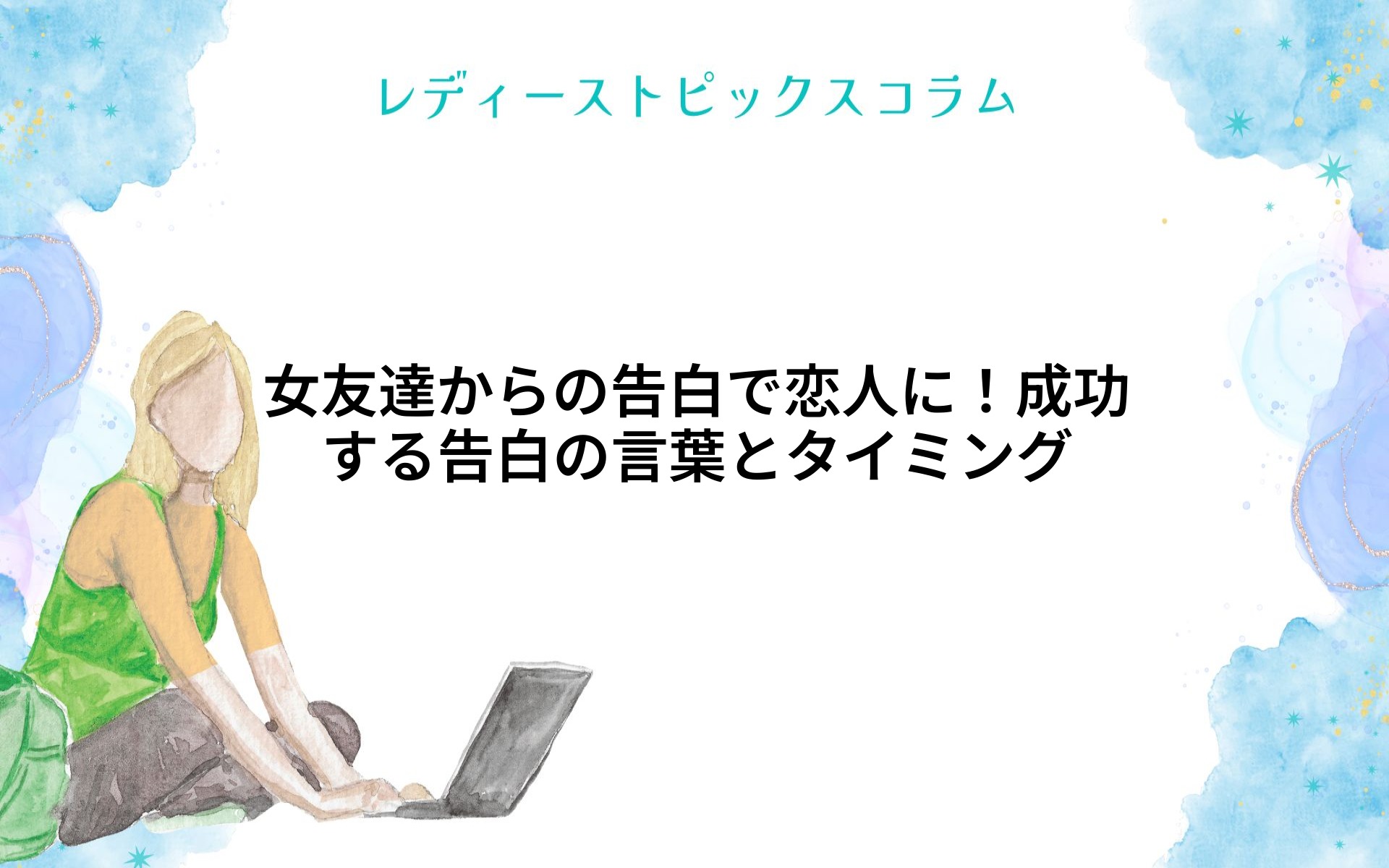 レディーストピックスコラム

女友達からの告白で恋人に！成功する告白の言葉とタイミング